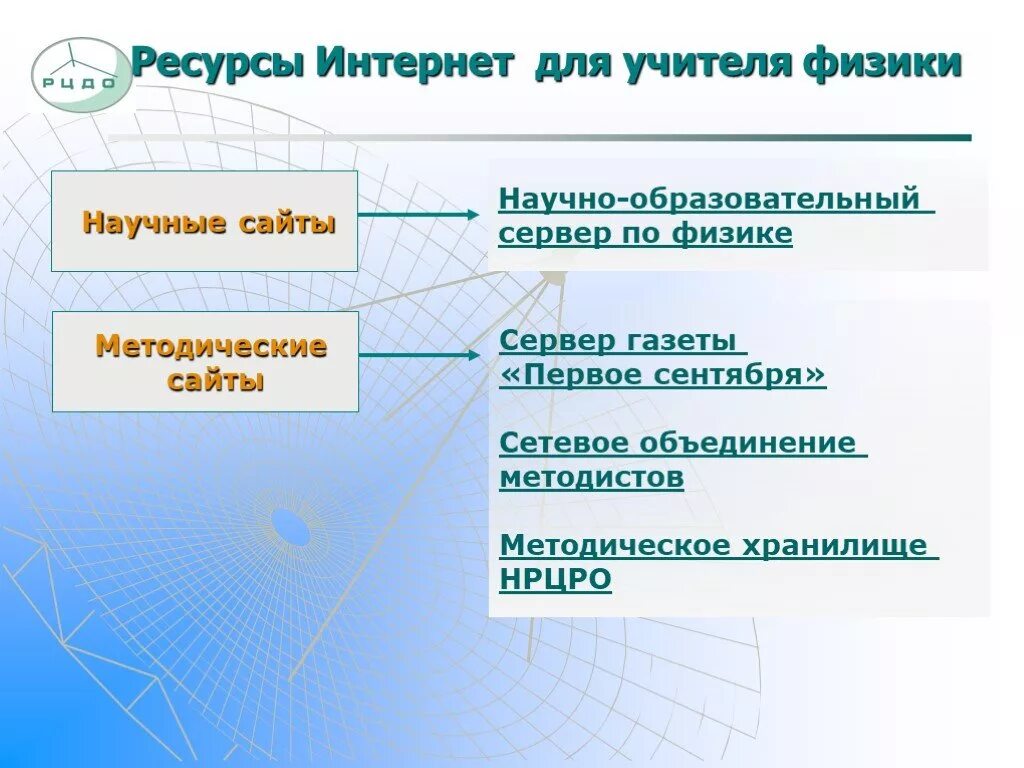 РЦДО

Ресурсы Интернет для учителя физики

Научные сайты

Научно-образовательный сервер по физике

Методические сайты

Сервер газеты «Первое сентября»

Сетевое объединение методистов

Методическое хранилище НРЦРО